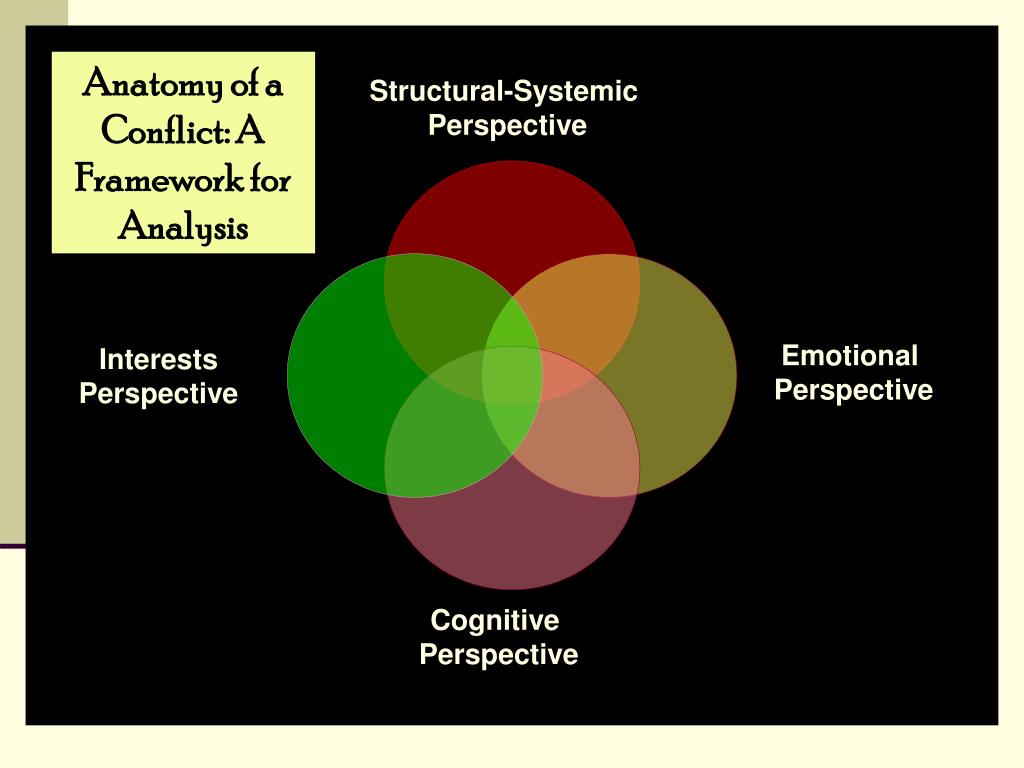 Anatomy of a Conflict: A Framework for Analysis

Structural-Systemic Perspective

Interests Perspective

Emotional Perspective

Cognitive Perspective